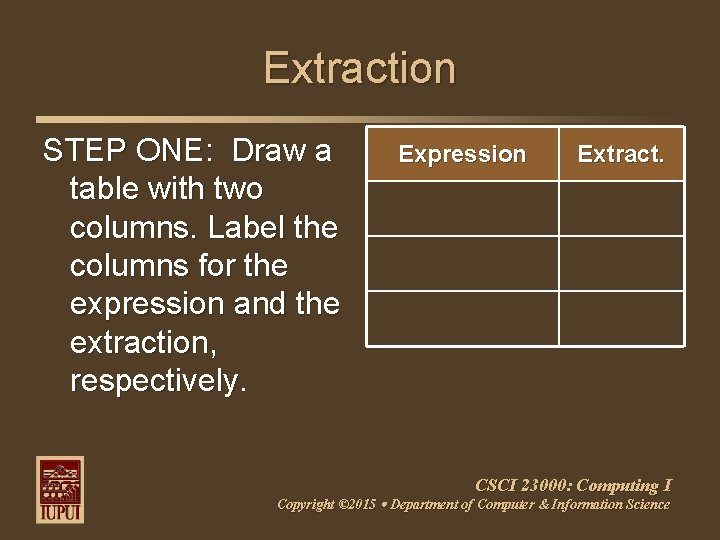 Extraction

STEP ONE: Draw a table with two columns. Label the columns for the expression and the extraction, respectively.

| Expression | Extract. |
|---|---|
| | |
| | |
| | |

IUPUI

CSCI 23000: Computing I
Copyright ©2015 • Department of Computer & Information Science